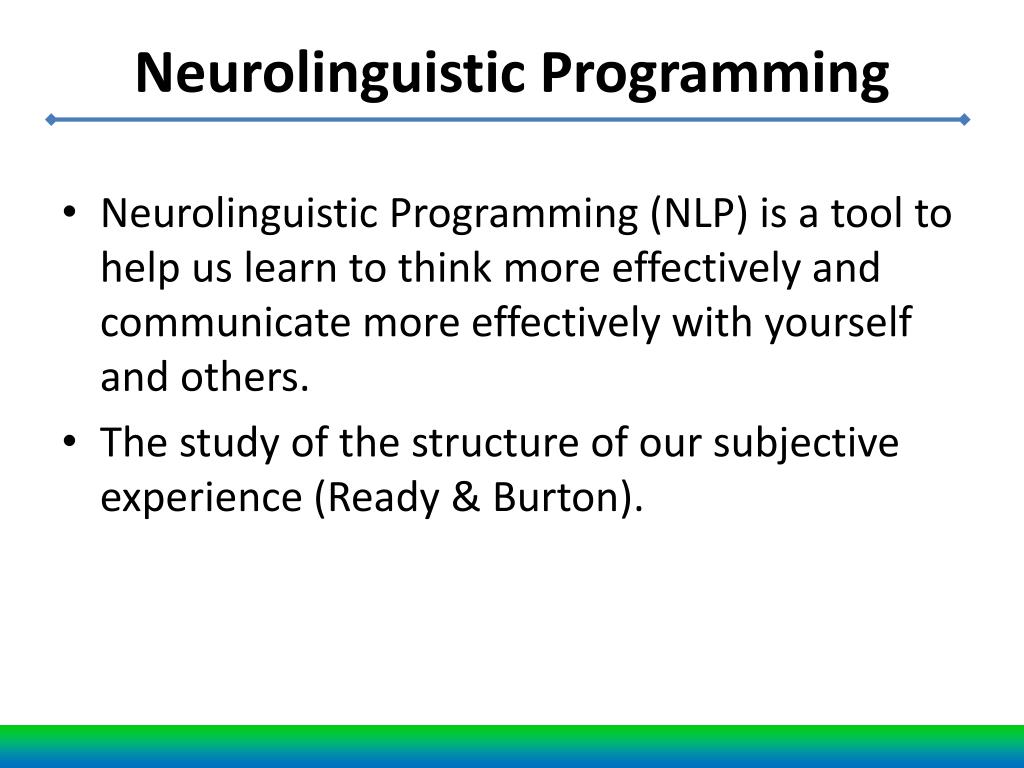 Neurolinguistic Programming

• Neurolinguistic Programming (NLP) is a tool to help us learn to think more effectively and communicate more effectively with yourself and others.

• The study of the structure of our subjective experience (Ready & Burton).